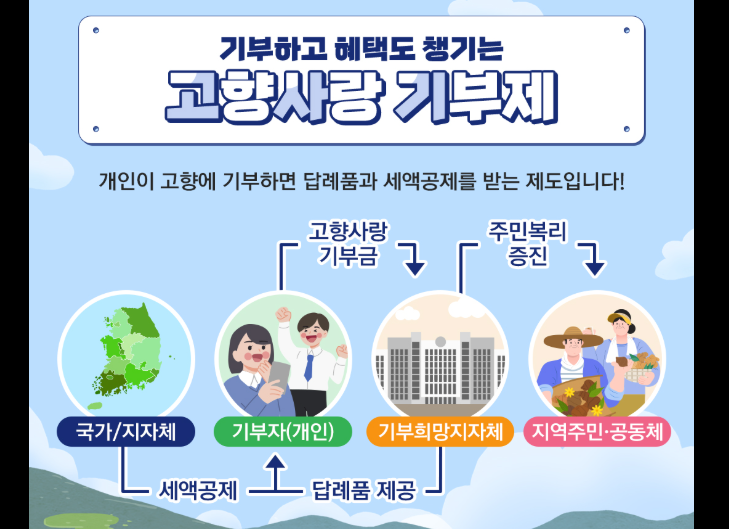 기부하고 혜택도 챙기는

고향사랑 기부제

개인이 고향에 기부하면 답례품과 세액공제를 받는 제도입니다!

고향사랑 기부금

주민복리 증진

국가/지자체

기부자(개인)

기부희망지자체

지역주민·공동체

세액공제

답례품 제공